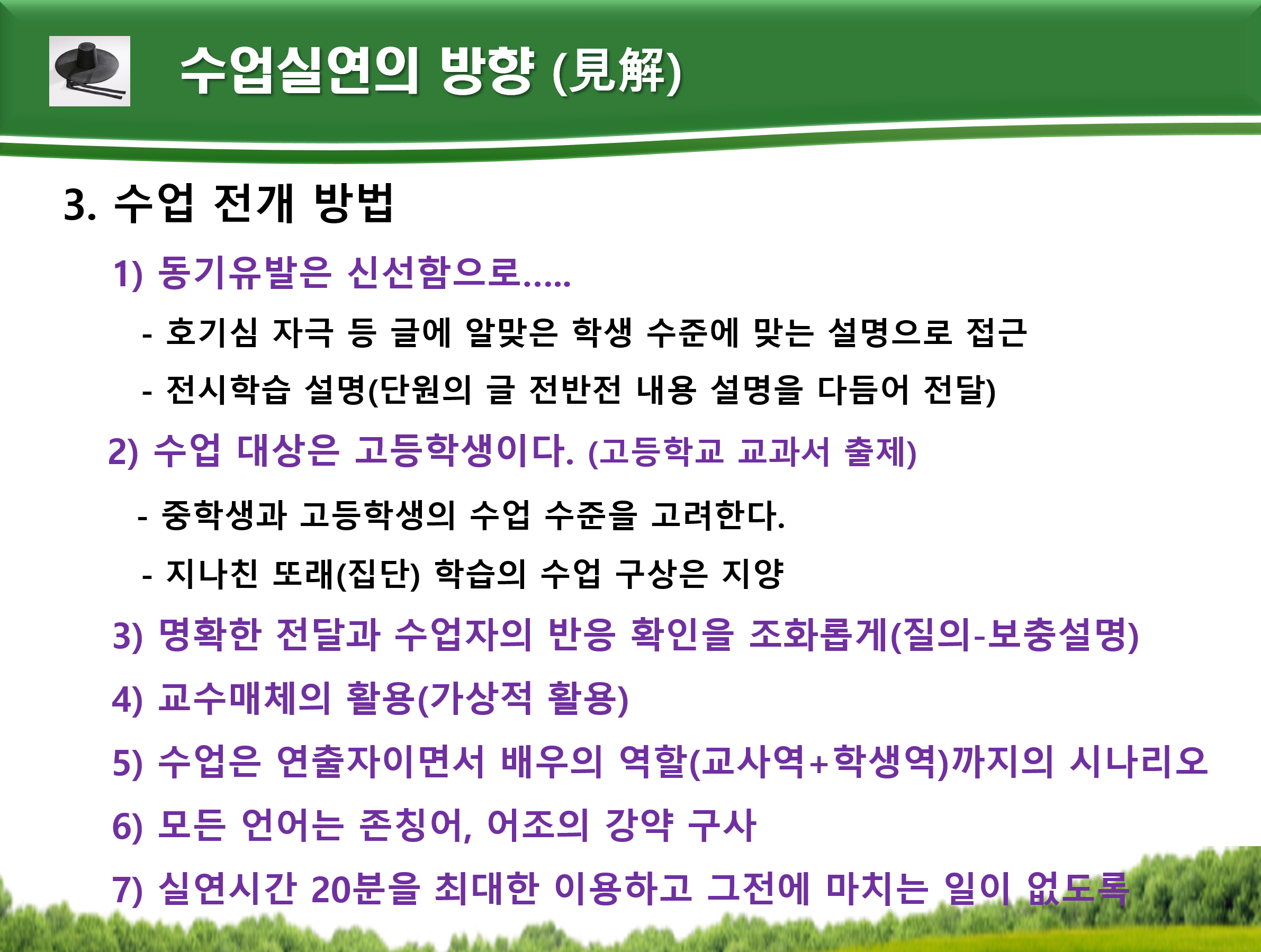 수업실연의 방향 (見解)

3. 수업 전개 방법

1) 동기유발은 신선함으로.....

- 호기심 자극 등 글에 알맞은 학생 수준에 맞는 설명으로 접근

- 전시학습 설명(단원의 글 전반전 내용 설명을 다듬어 전달)

2) 수업 대상은 고등학생이다. (고등학교 교과서 출제)

- 중학생과 고등학생의 수업 수준을 고려한다.

- 지나친 또래(집단) 학습의 수업 구상은 지양

3) 명확한 전달과 수업자의 반응 확인을 조화롭게(질의-보충설명)

4) 교수매체의 활용(가상적 활용)

5) 수업은 연출자이면서 배우의 역할(교사역+학생역)까지의 시나리오

6) 모든 언어는 존칭어, 어조의 강약 구사

7) 실연시간 20분을 최대한 이용하고 그전에 마치는 일이 없도록